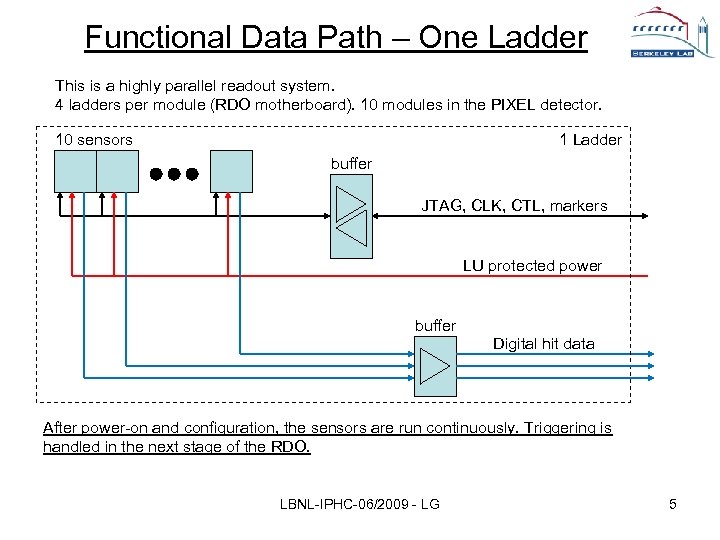 Functional Data Path – One Ladder

BERKELEY LAB

This is a highly parallel readout system.
4 ladders per module (RDO motherboard). 10 modules in the PIXEL detector.

10 sensors

1 Ladder

buffer

JTAG, CLK, CTL, markers

LU protected power

buffer

Digital hit data

After power-on and configuration, the sensors are run continuously. Triggering is handled in the next stage of the RDO.

LBNL-IPHC-06/2009 - LG

5